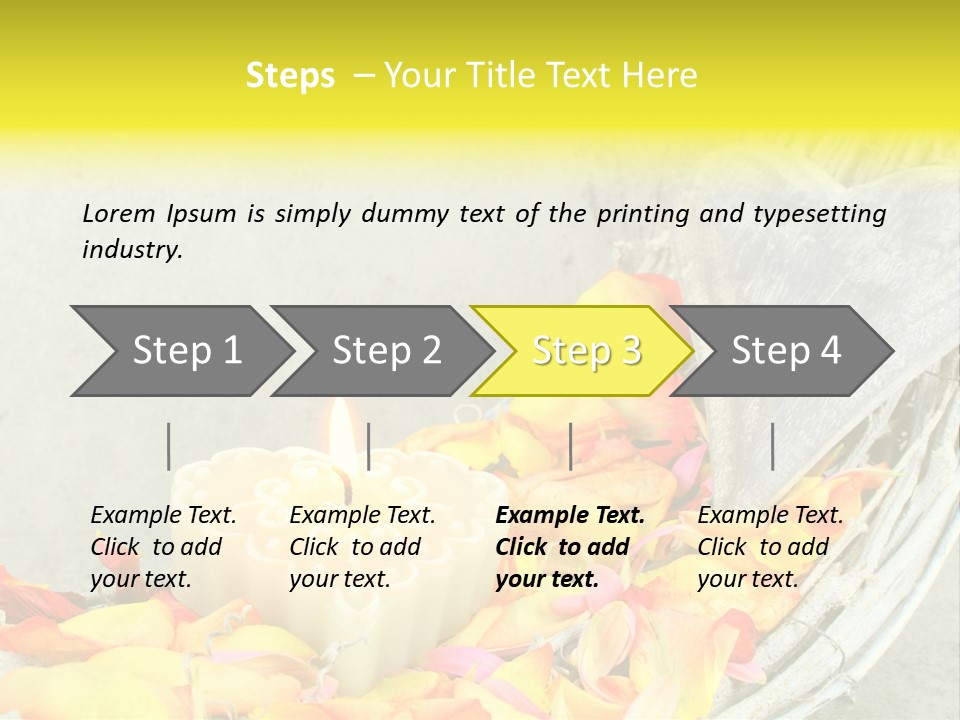 Steps – Your Title Text Here

Lorem Ipsum is simply dummy text of the printing and typesetting industry.

Step 1

Step 2

Step 3

Step 4

Example Text. Click to add your text.

Example Text. Click to add your text.

Example Text. Click to add your text.

Example Text. Click to add your text.